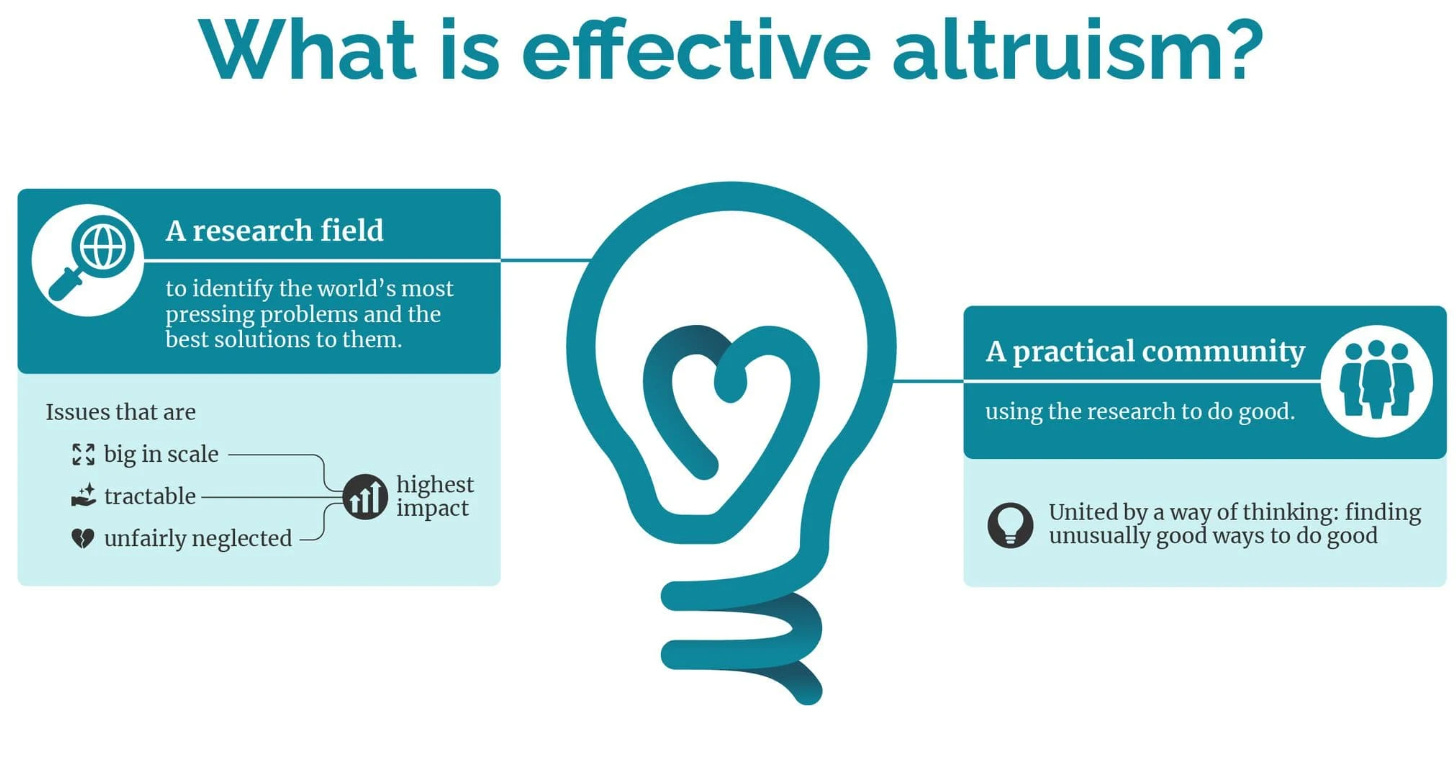 What is effective altruism?

A research field

to identify the world's most pressing problems and the best solutions to them.

Issues that are

big in scale

tractable

unfairly neglected

highest impact

A practical community

using the research to do good.

United by a way of thinking: finding unusually good ways to do good